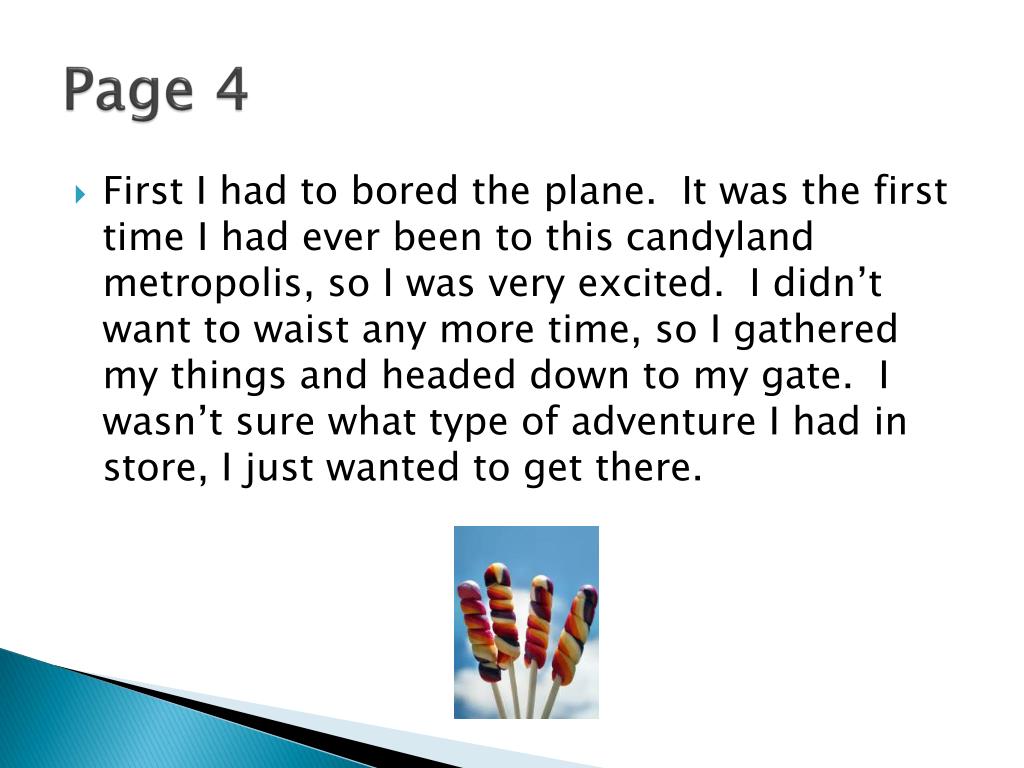 Page 4

First I had to bored the plane.  It was the first time I had ever been to this candyland metropolis, so I was very excited.  I didn’t want to waist any more time, so I gathered my things and headed down to my gate.  I wasn’t sure what type of adventure I had in store, I just wanted to get there.